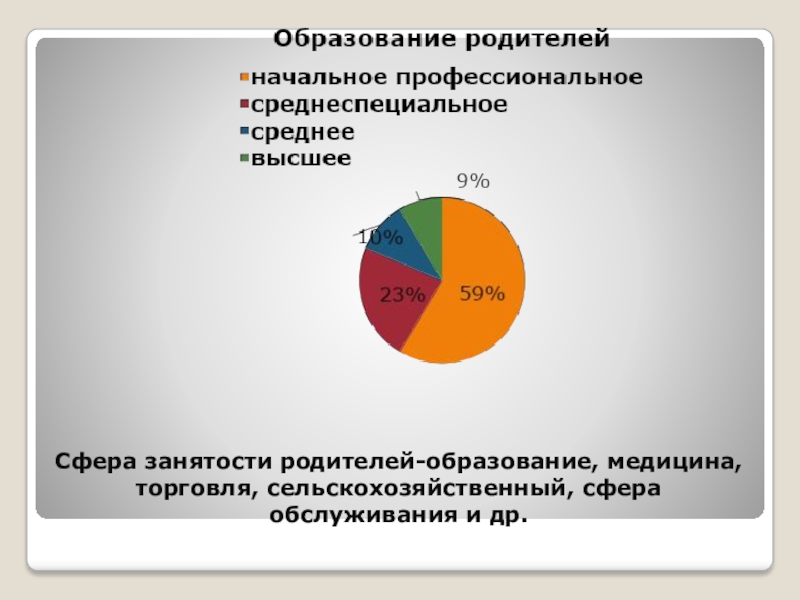 Образование родителей

начальное профессиональное
среднеспециальное
среднее
высшее

9%
10%
23%
59%

Сфера занятости родителей-образование, медицина, торговля, сельскохозяйственный, сфера обслуживания и др.